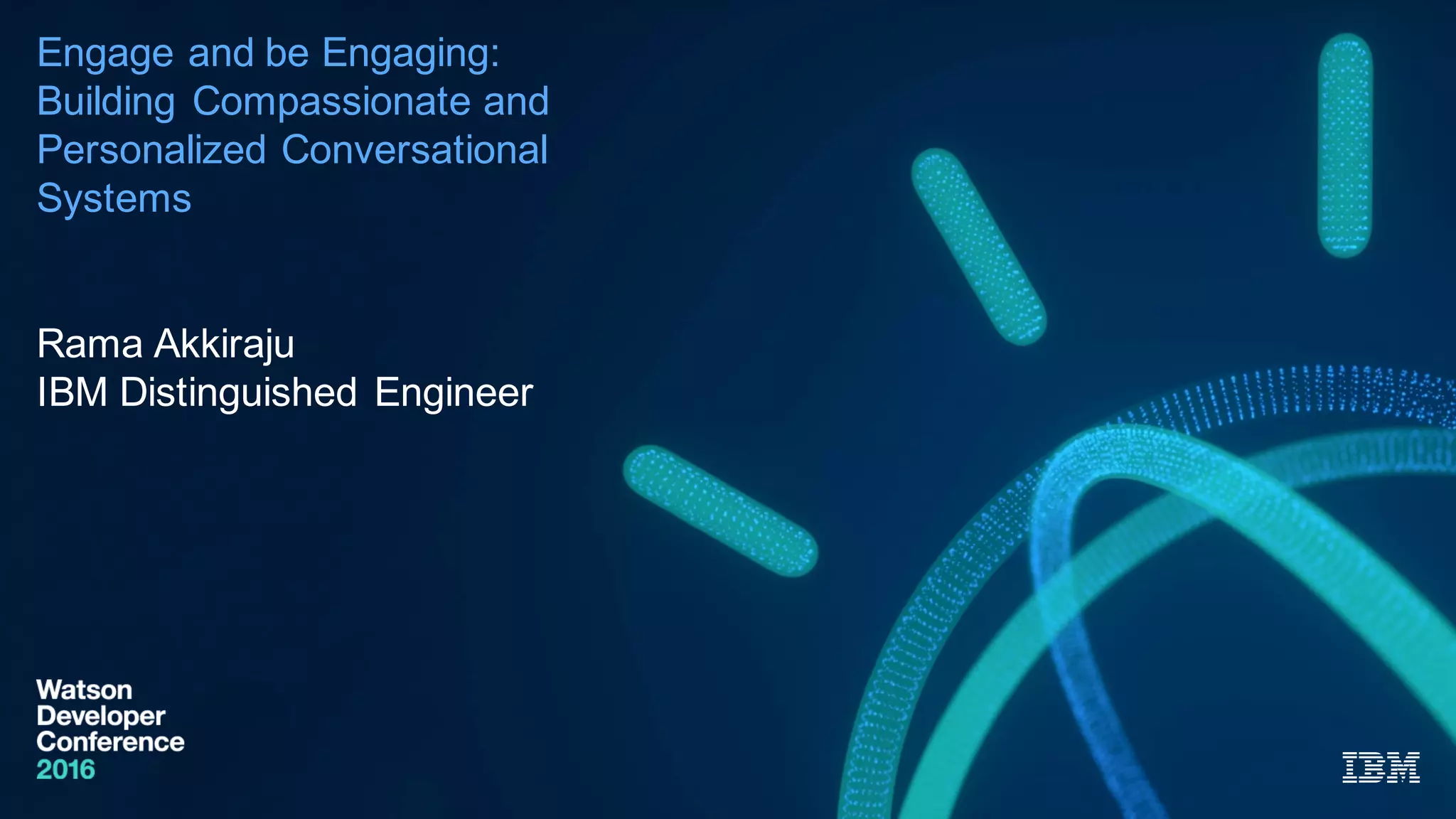 Engage and be Engaging: Building Compassionate and Personalized Conversational Systems

Rama Akkiraju
IBM Distinguished Engineer

Watson
Developer
Conference
2016

IBM